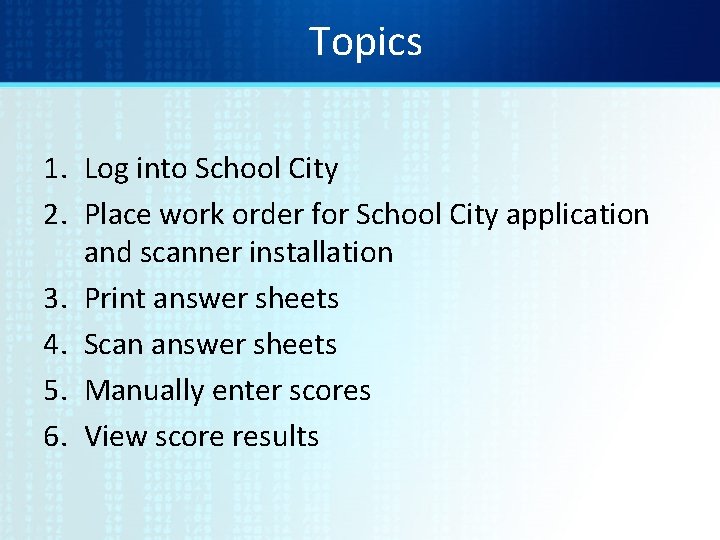 Topics

1. Log into School City
2. Place work order for School City application and scanner installation
3. Print answer sheets
4. Scan answer sheets
5. Manually enter scores
6. View score results